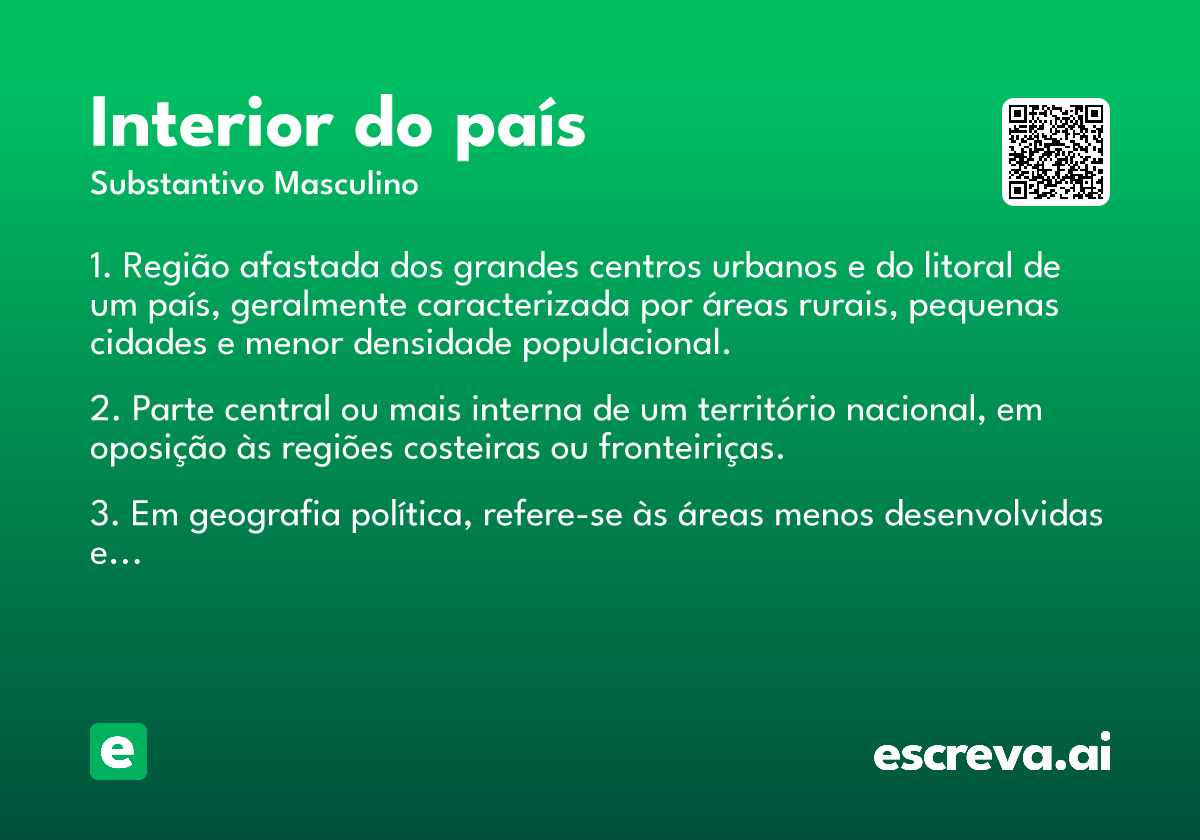 Interior do país
Substantivo Masculino

1. Região afastada dos grandes centros urbanos e do litoral de um país, geralmente caracterizada por áreas rurais, pequenas cidades e menor densidade populacional.

2. Parte central ou mais interna de um território nacional, em oposição às regiões costeiras ou fronteiriças.

3. Em geografia política, refere-se às áreas menos desenvolvidas e...

e

escreva.ai